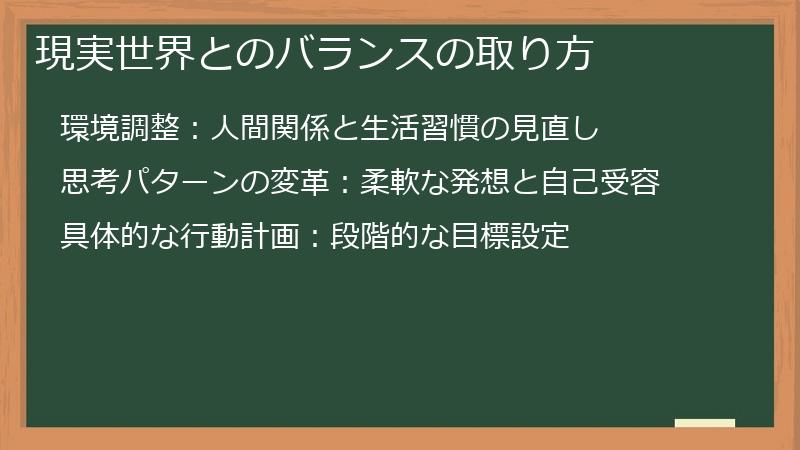 現実世界とのバランスの取り方

環境調整：人間関係と生活習慣の見直し

思考パターンの変革：柔軟な発想と自己受容

具体的な行動計画：段階的な目標設定